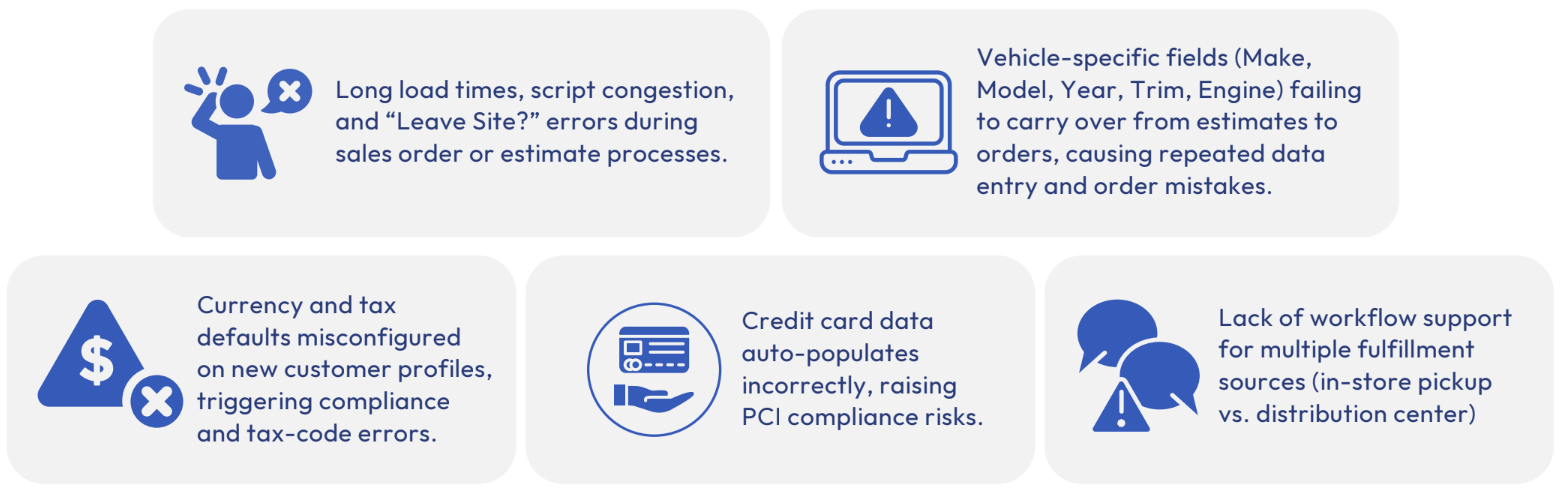 Long load times, script congestion, and “Leave Site?” errors during sales order or estimate processes.

Vehicle-specific fields (Make, Model, Year, Trim, Engine) failing to carry over from estimates to orders, causing repeated data entry and order mistakes.

Currency and tax defaults misconfigured on new customer profiles, triggering compliance and tax-code errors.

Credit card data auto-populates incorrectly, raising PCI compliance risks.

Lack of workflow support for multiple fulfillment sources (in-store pickup vs. distribution center)